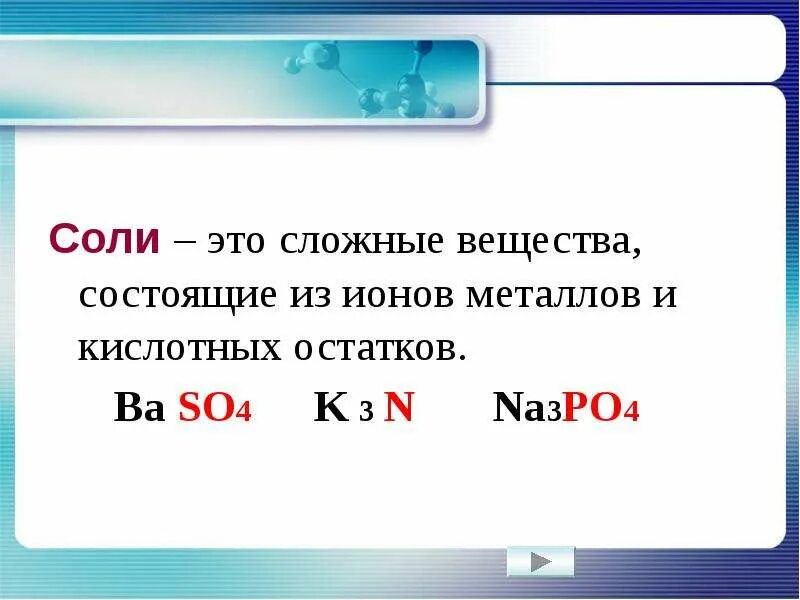 Соли – это сложные вещества, состоящие из ионов металлов и кислотных остатков.

$BaSO_4$ $K_3N$ $Na_3PO_4$